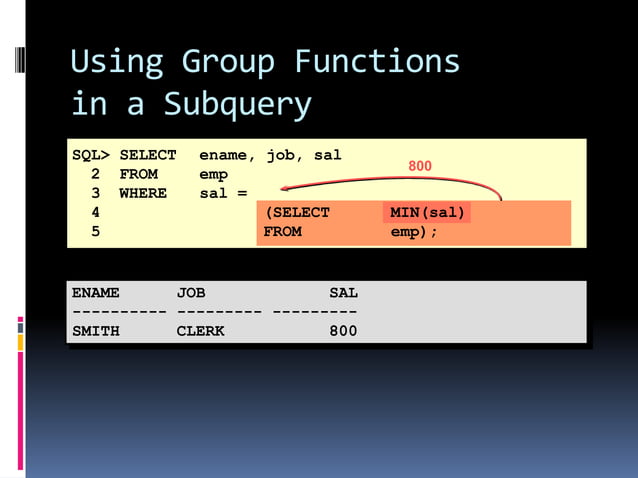 Using Group Functions in a Subquery

SQL> SELECT ename, job, sal
2 FROM emp
3 WHERE sal =
4 (SELECT MIN(sal)
5 FROM emp);

800

ENAME JOB SAL
---------- --------- ---------
SMITH CLERK 800